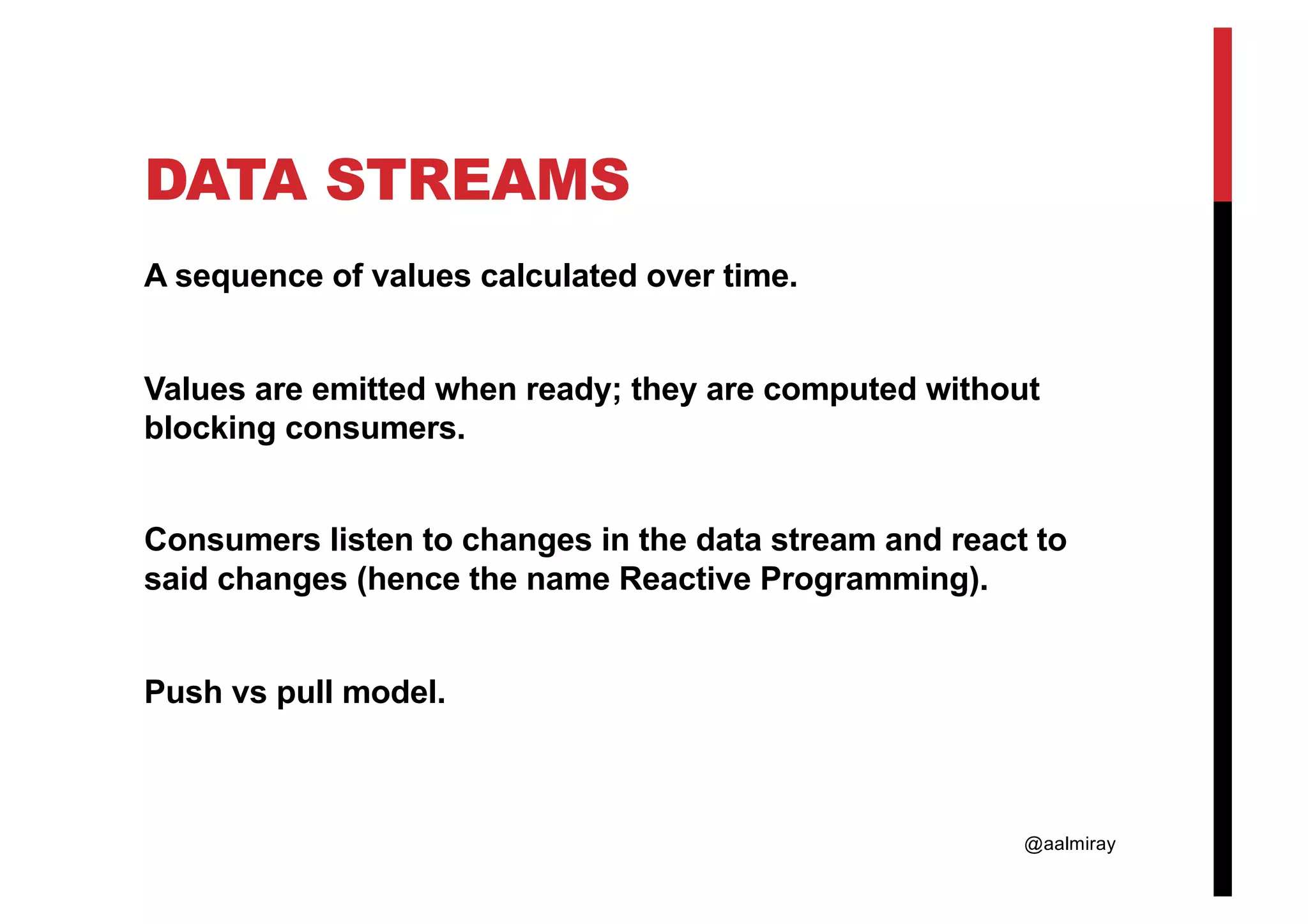 DATA STREAMS

A sequence of values calculated over time.

Values are emitted when ready; they are computed without blocking consumers.

Consumers listen to changes in the data stream and react to said changes (hence the name Reactive Programming).

Push vs pull model.

@aalmiray